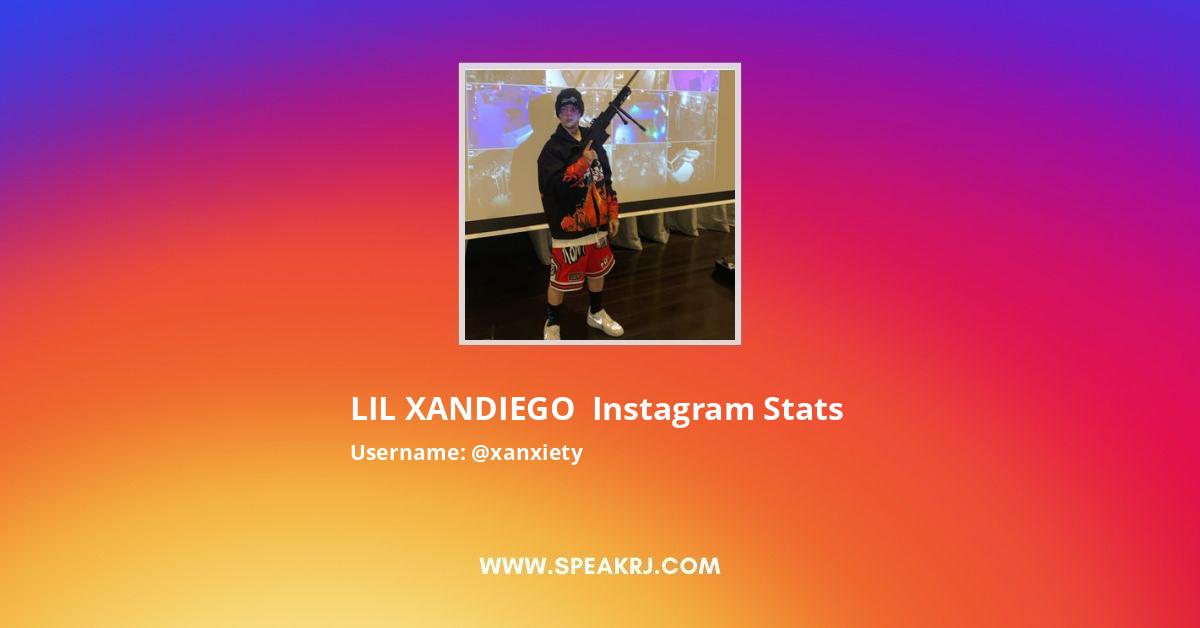 LIL XANDIEGO Instagram Stats

Username: @xanxiety

WWW.SPEAKRJ.COM